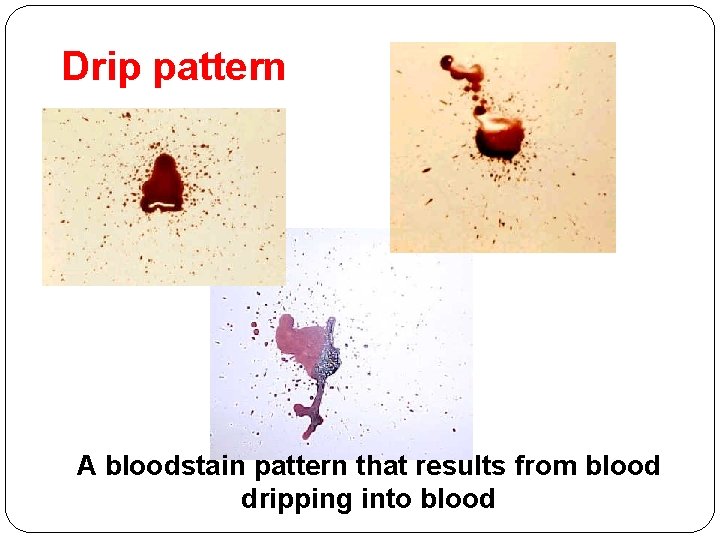 Drip pattern

A bloodstain pattern that results from blood dripping into blood